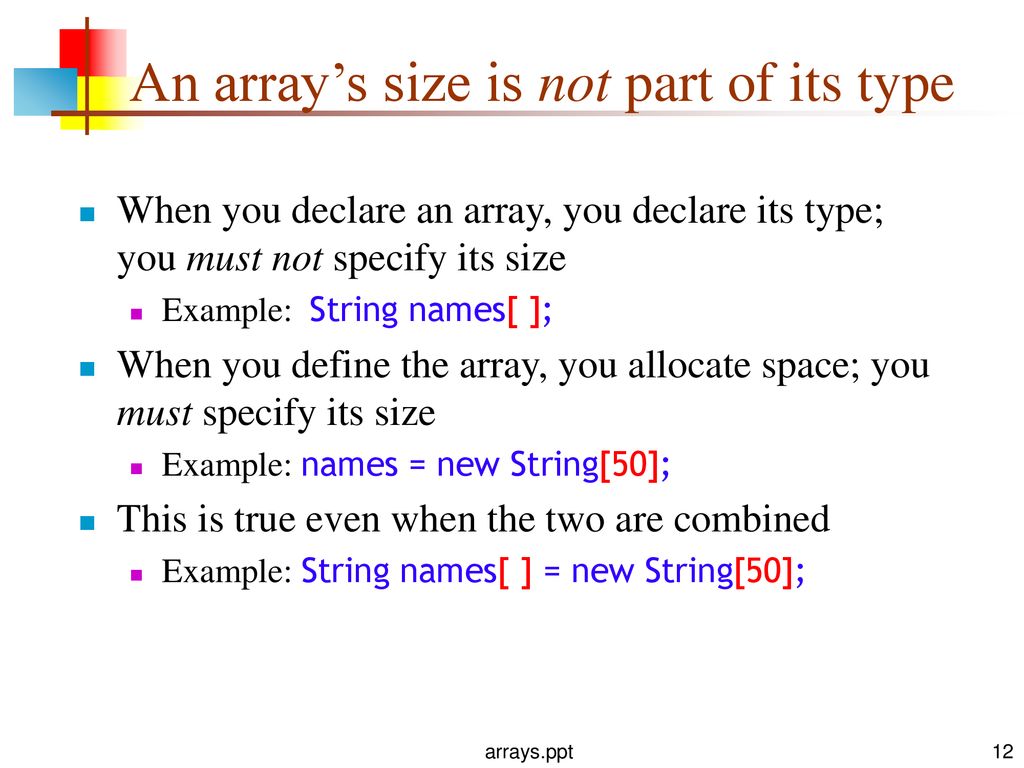 An array's size is not part of its type

When you declare an array, you declare its type; you must not specify its size

Example: String names[ ];

When you define the array, you allocate space; you must specify its size

Example: names = new String[50];

This is true even when the two are combined

Example: String names[ ] = new String[50];

arrays.ppt

12